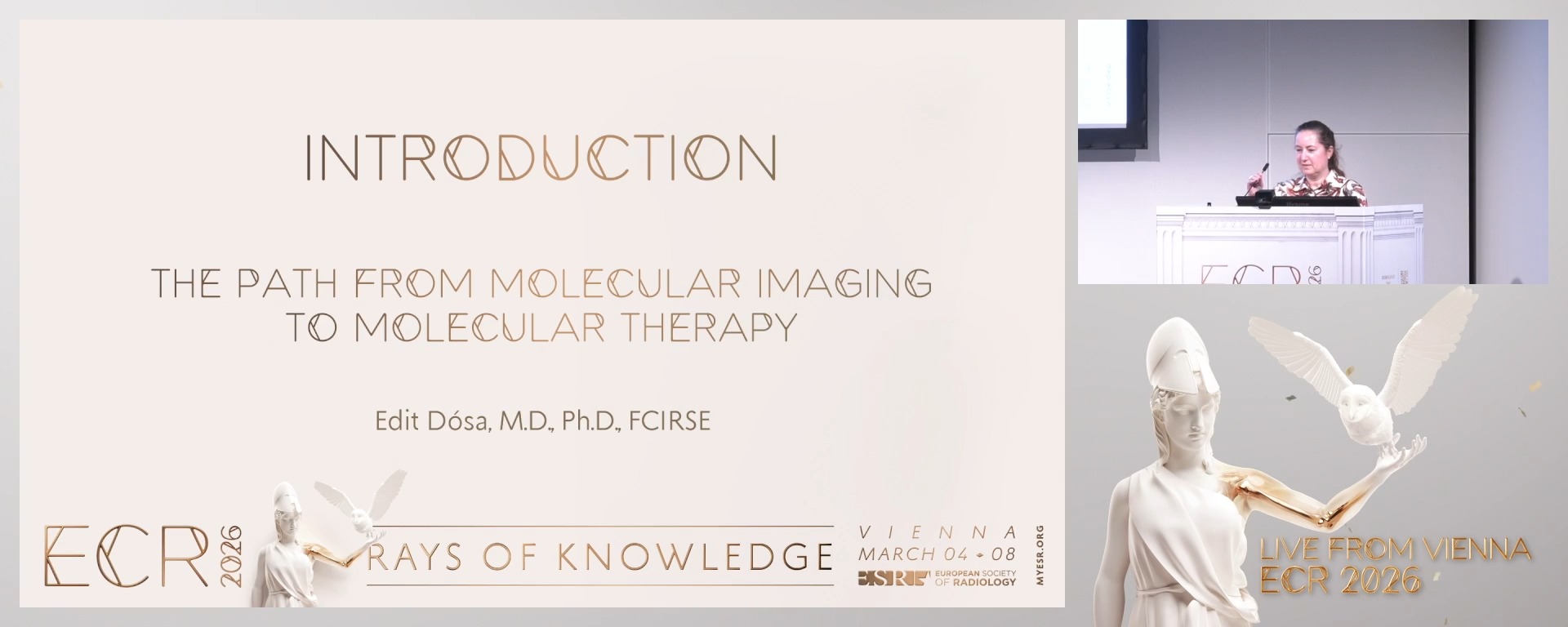 INTRODUCTION

THE PATH FROM MOLECULAR IMAGING TO MOLECULAR THERAPY

Edit Dósa, M.D., Ph.D., FCIRSE

ECR 2026

RAYS OF KNOWLEDGE

VIENNA
MARCH 04 - 08

ESR EUROPEAN SOCIETY OF RADIOLOGY

MYESR.ORG

ECR 2026

LIVE FROM VIENNA
ECR 2026